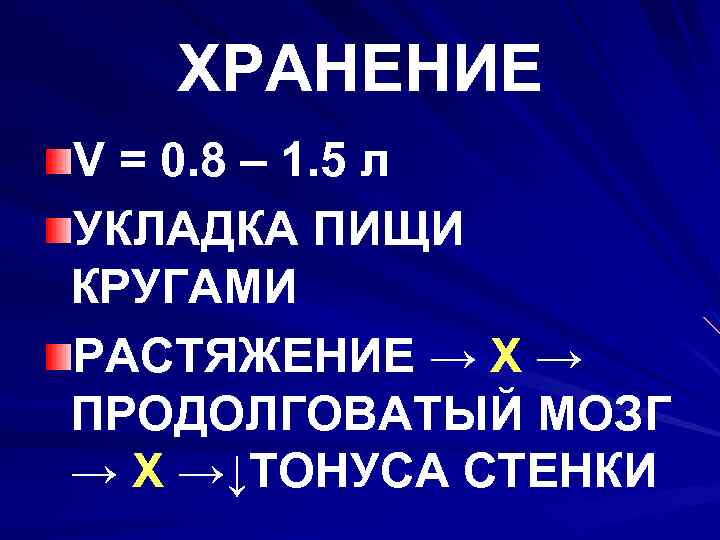 ХРАНЕНИЕ

V = 0.8 – 1.5 л

УКЛАДКА ПИЩИ КРУГАМИ

РАСТЯЖЕНИЕ → X → ПРОДОЛГОВАТЫЙ МОЗГ → X →↓ТОНУСА СТЕНКИ